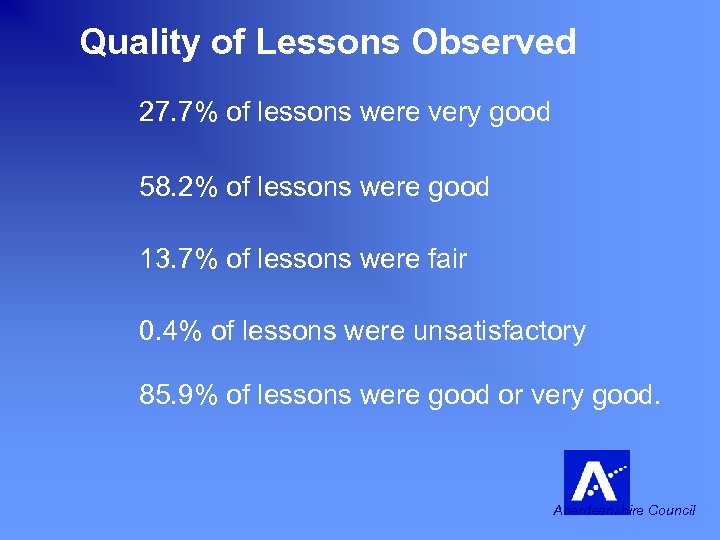 Quality of Lessons Observed

27.7% of lessons were very good

58.2% of lessons were good

13.7% of lessons were fair

0.4% of lessons were unsatisfactory

85.9% of lessons were good or very good.

Aberdeenshire Council